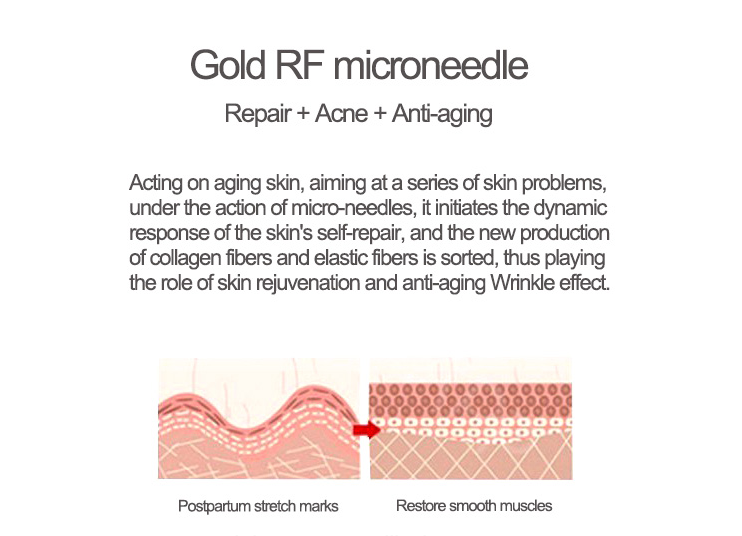 Gold RF microneedle

Repair + Acne + Anti-aging

Acting on aging skin, aiming at a series of skin problems, under the action of micro-needles, it initiates the dynamic response of the skin's self-repair, and the new production of collagen fibers and elastic fibers is sorted, thus playing the role of skin rejuvenation and anti-aging Wrinkle effect.

Postpartum stretch marks

Restore smooth muscles